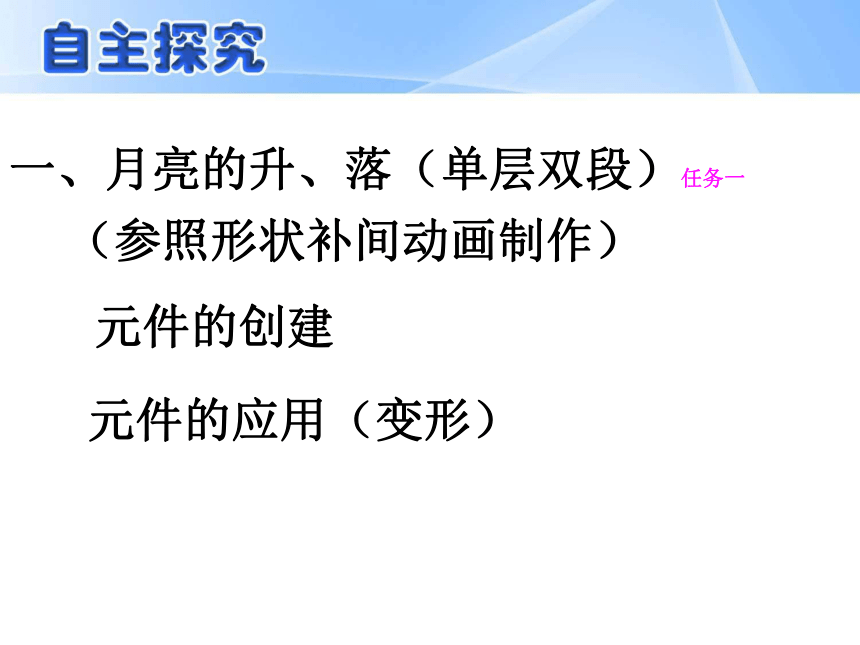 自主探究

一、月亮的升、落（单层双段）任务一

（参照形状补间动画制作）

元件的创建

元件的应用（变形）